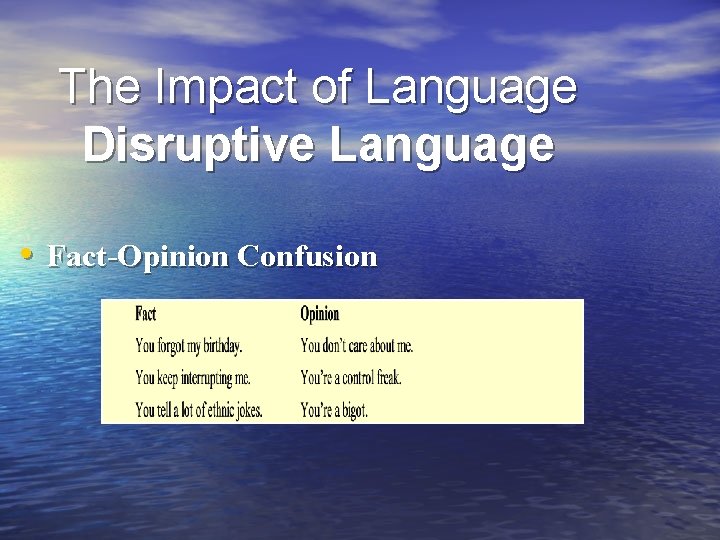 The Impact of Language
Disruptive Language

• Fact-Opinion Confusion

| Fact | Opinion |
|---|---|
| You forgot my birthday. | You don't care about me. |
| You keep interrupting me. | You're a control freak. |
| You tell a lot of ethnic jokes. | You're a bigot. |